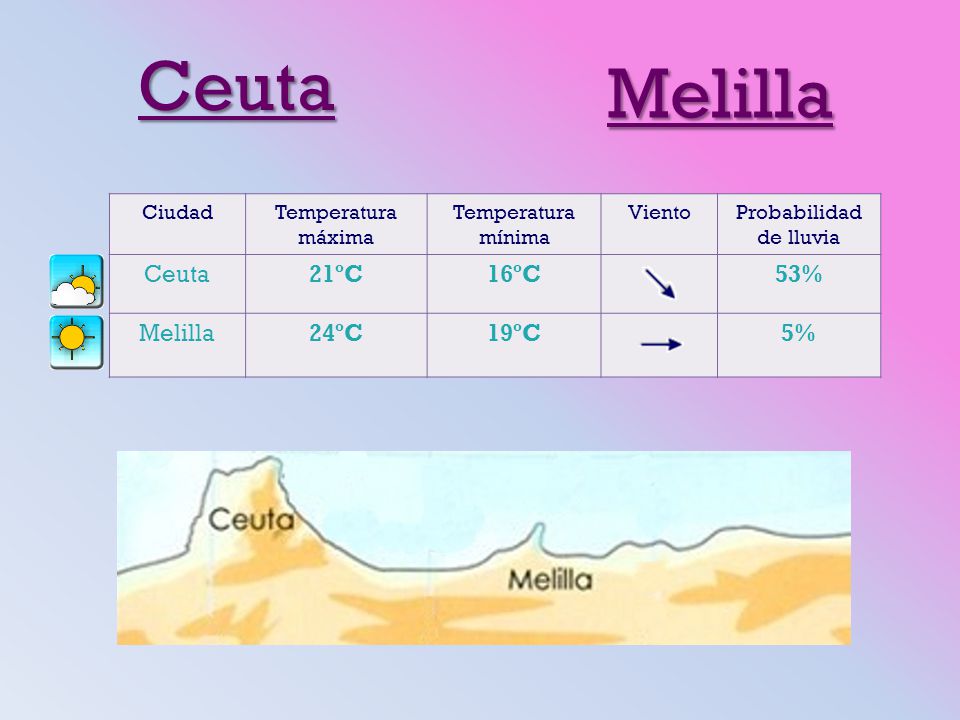 Ceuta

Melilla

| Ciudad | Temperatura máxima | Temperatura mínima | Viento | Probabilidad de lluvia |
|---|---|---|---|---|
| Ceuta | 21ºC | 16ºC | | 53% |
| Melilla | 24ºC | 19ºC | | 5% |

Ceuta

Melilla